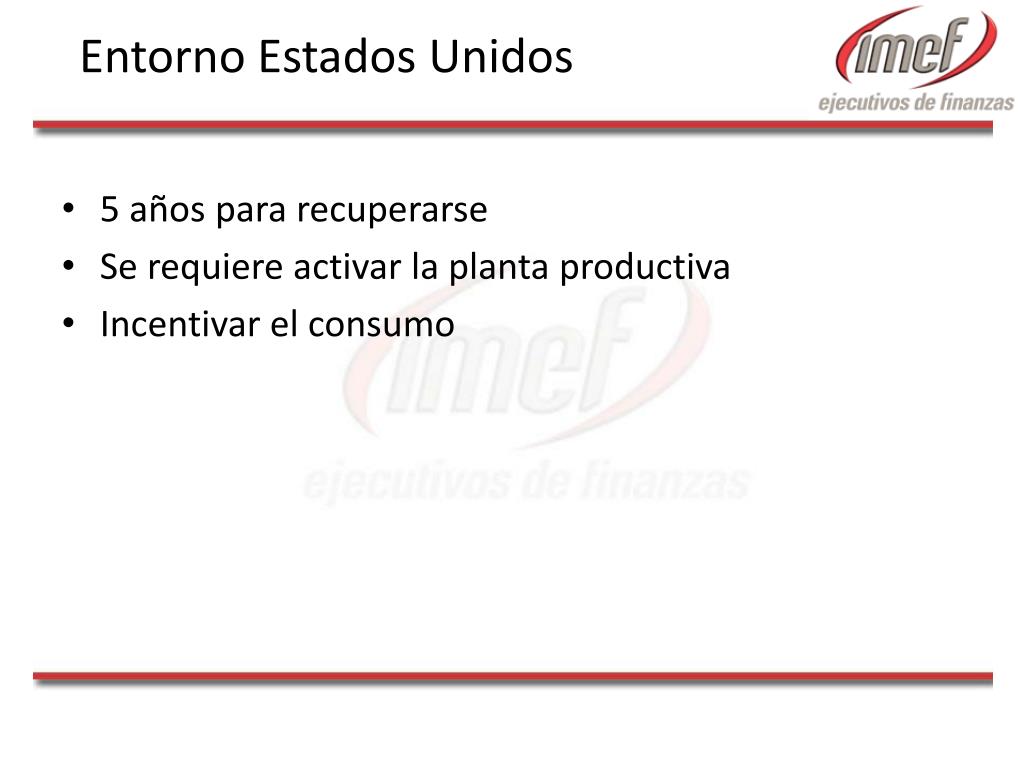 Entorno Estados Unidos

imef
ejecutivos de finanzas

• 5 años para recuperarse
• Se requiere activar la planta productiva
• Incentivar el consumo

imef
ejecutivos de finanzas